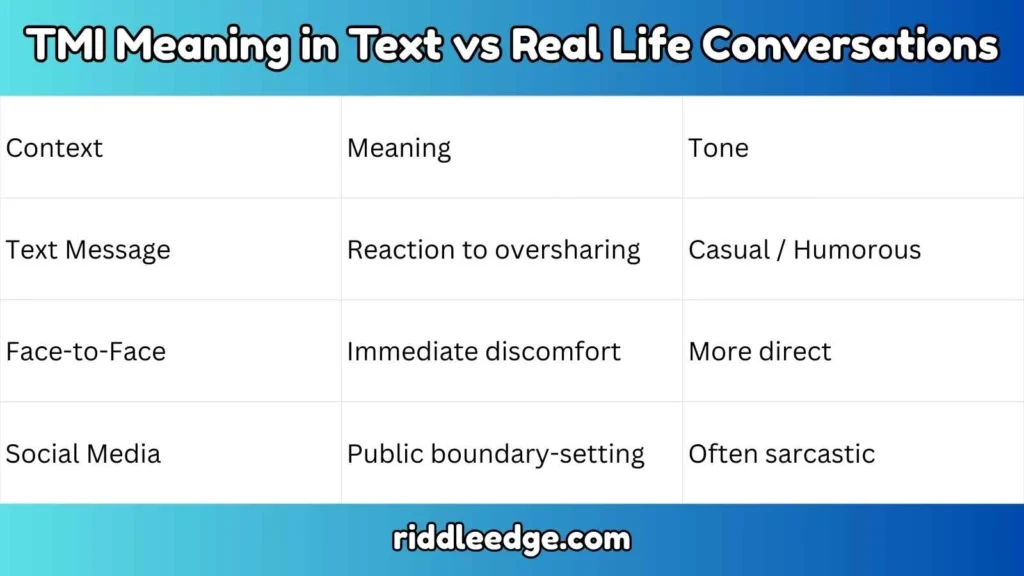 TMI Meaning in Text vs Real Life Conversations

| Context | Meaning | Tone |
|---|---|---|
| Text Message | Reaction to oversharing | Casual / Humorous |
| Face-to-Face | Immediate discomfort | More direct |
| Social Media | Public boundary-setting | Often sarcastic |

riddleedge.com